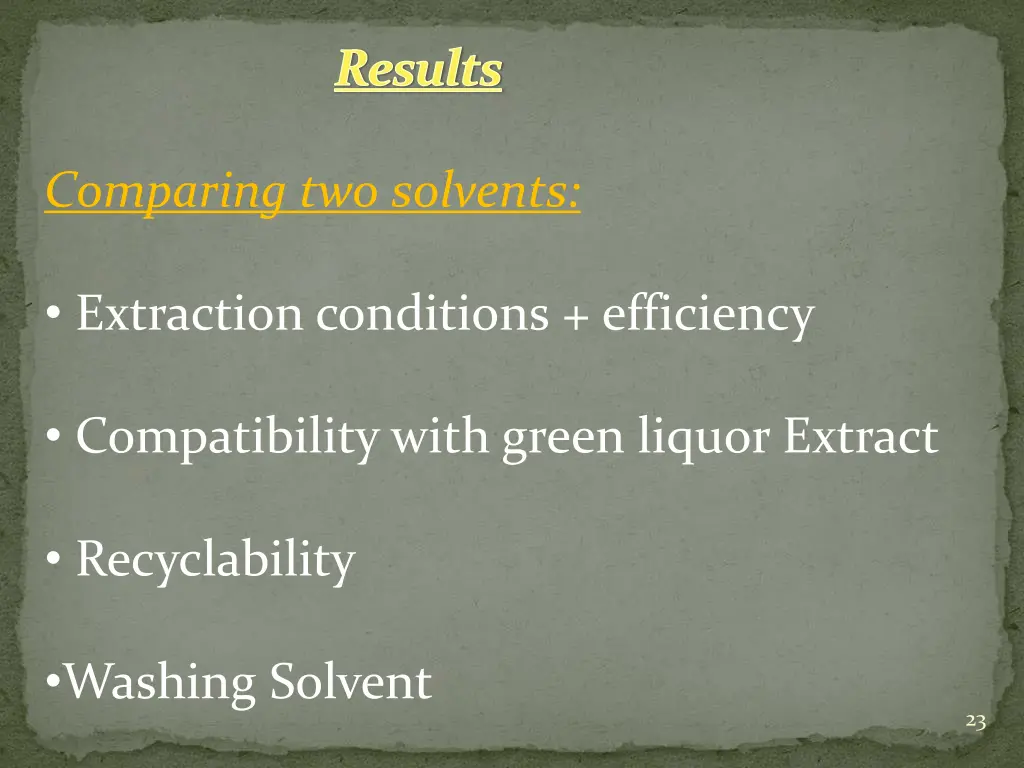 Results

Comparing two solvents:

• Extraction conditions + efficiency

• Compatibility with green liquor Extract

• Recyclability

•Washing Solvent

23